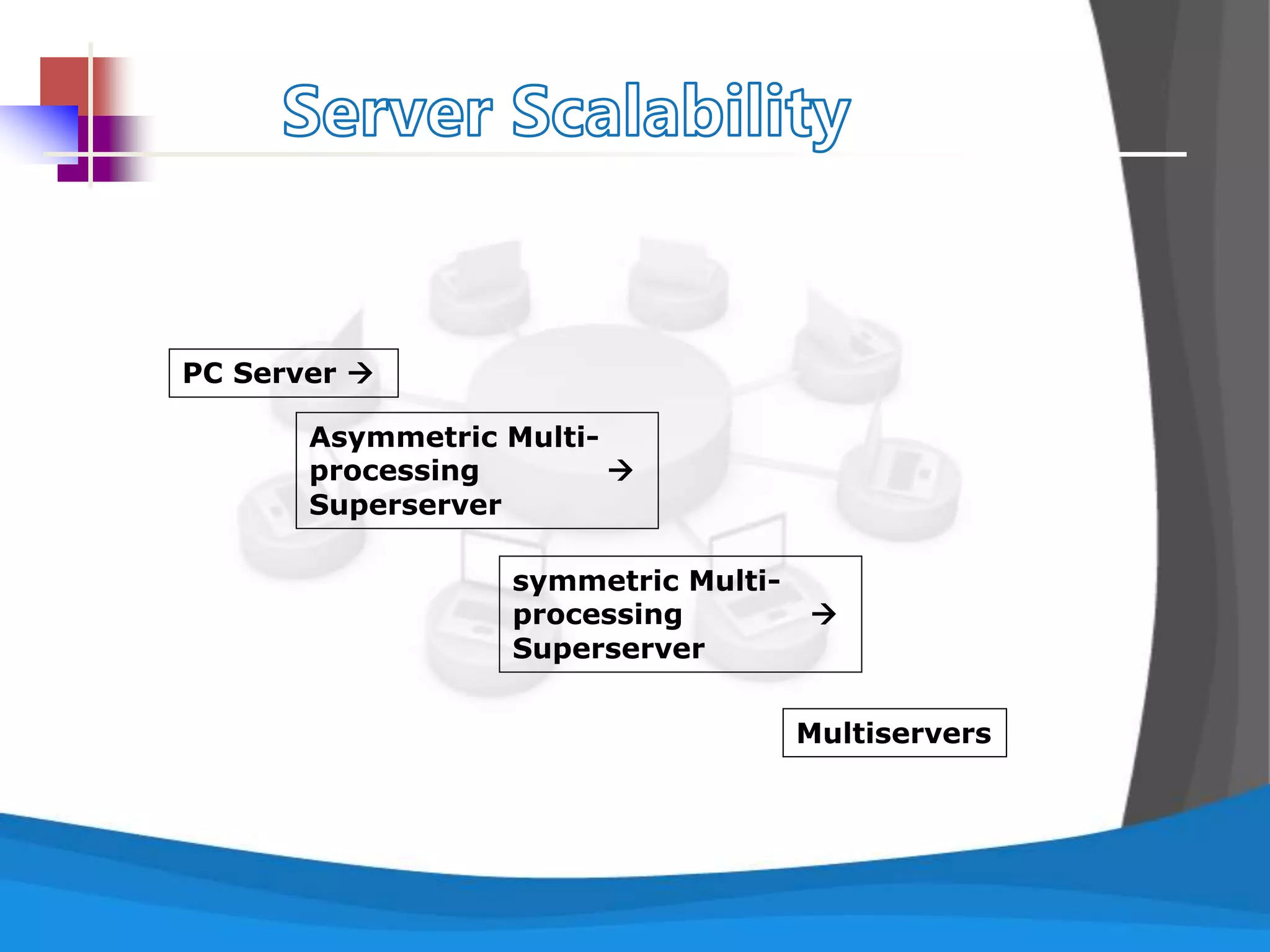 Server Scalability

PC Server →

Asymmetric Multi-processing Superserver →

symmetric Multi-processing Superserver →

Multiservers